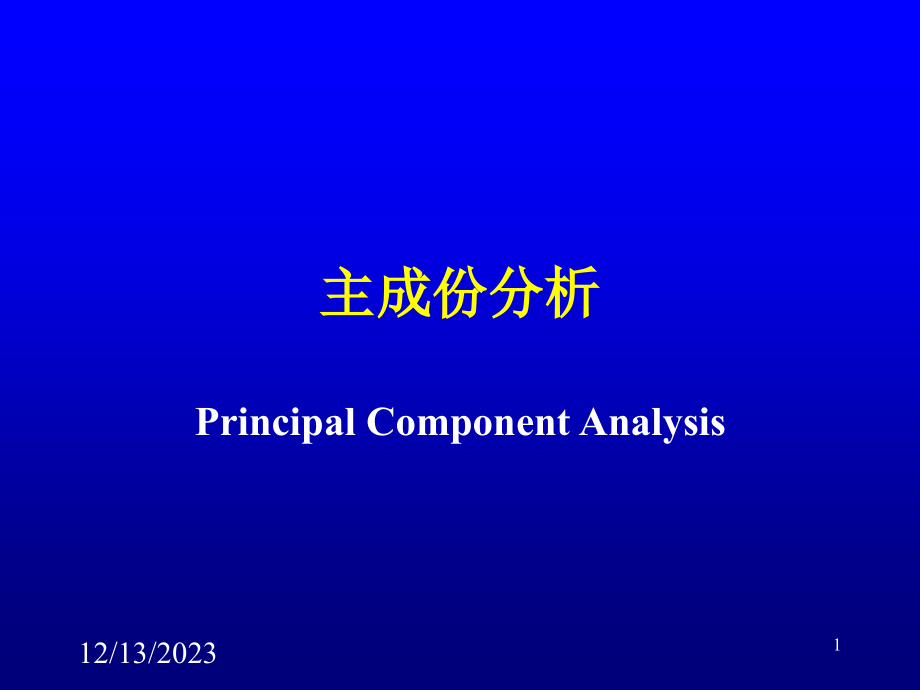 主成份分析

Principal Component Analysis

12/13/2023

1